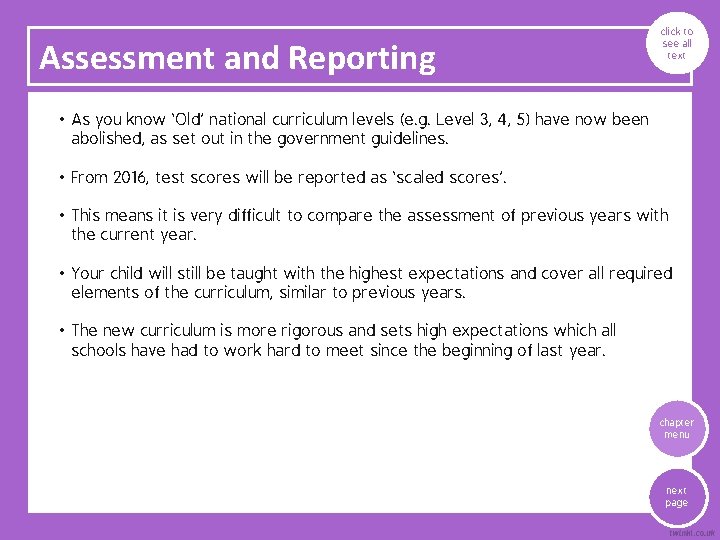 Assessment and Reporting

click to see all text

• As you know 'Old' national curriculum levels (e.g. Level 3, 4, 5) have now been abolished, as set out in the government guidelines.

• From 2016, test scores will be reported as 'scaled scores'.

• This means it is very difficult to compare the assessment of previous years with the current year.

• Your child will still be taught with the highest expectations and cover all required elements of the curriculum, similar to previous years.

• The new curriculum is more rigorous and sets high expectations which all schools have had to work hard to meet since the beginning of last year.

chapter menu

next page

twinkl.co.uk